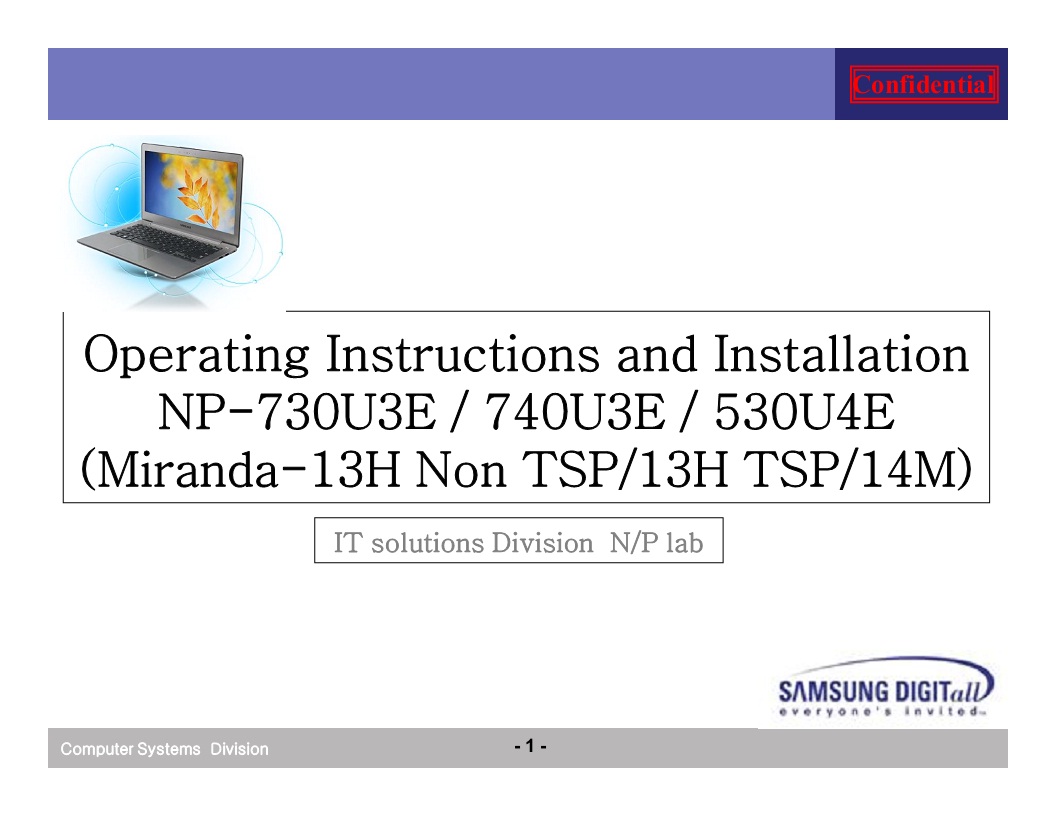 Confidential

Operating Instructions and Installation
NP-730U3E / 740U3E / 530U4E
(Miranda-13H Non TSP/13H TSP/14M)

IT solutions Division N/P lab

SAMSUNG DIGITall
everyone's invited

Computer Systems Division

- 1 -